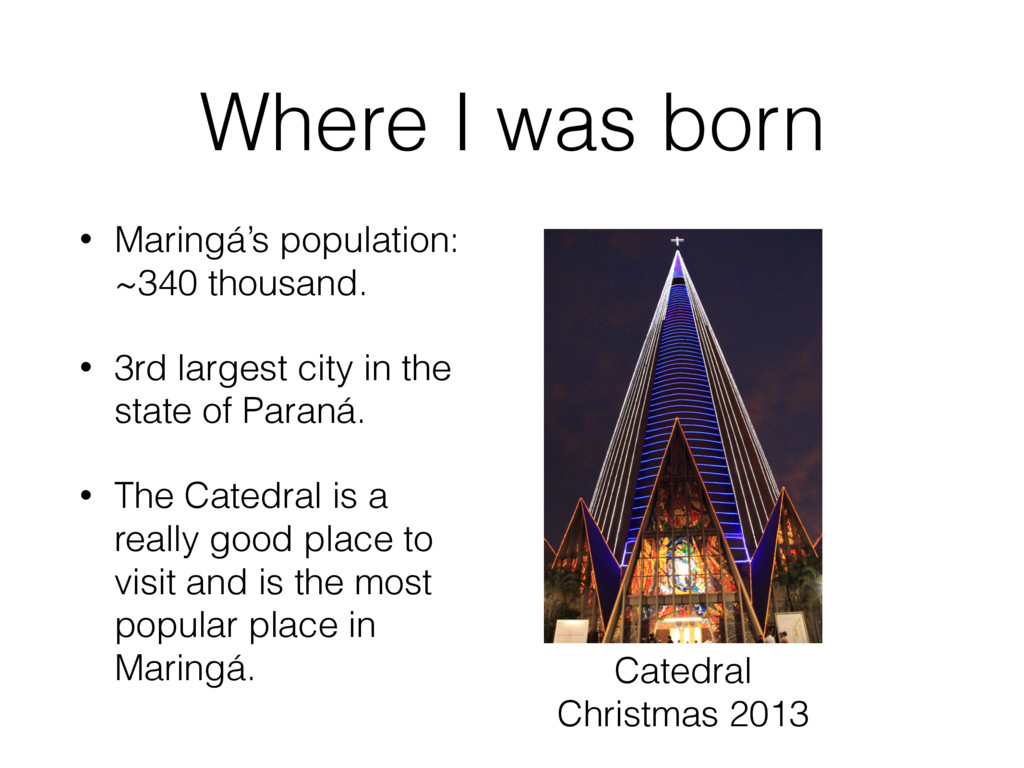 Where I was born

• Maringá's population: ~340 thousand.

• 3rd largest city in the state of Paraná.

• The Catedral is a really good place to visit and is the most popular place in Maringá.

Catedral
Christmas 2013